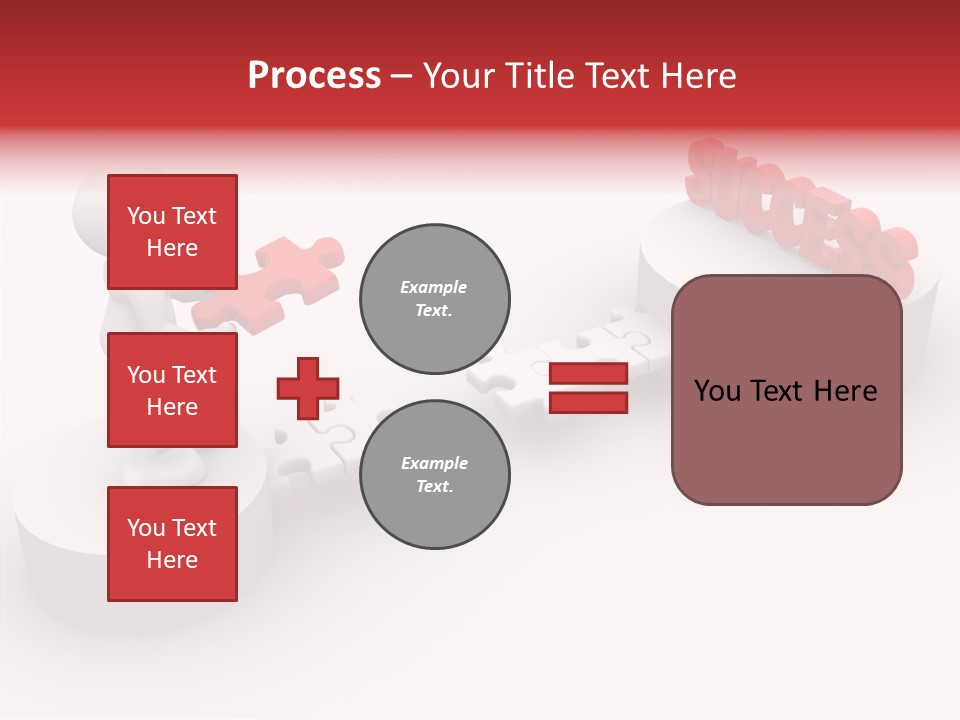 Process – Your Title Text Here

You Text Here

You Text Here

You Text Here

Example Text.

Example Text.

You Text Here

SUCCESS